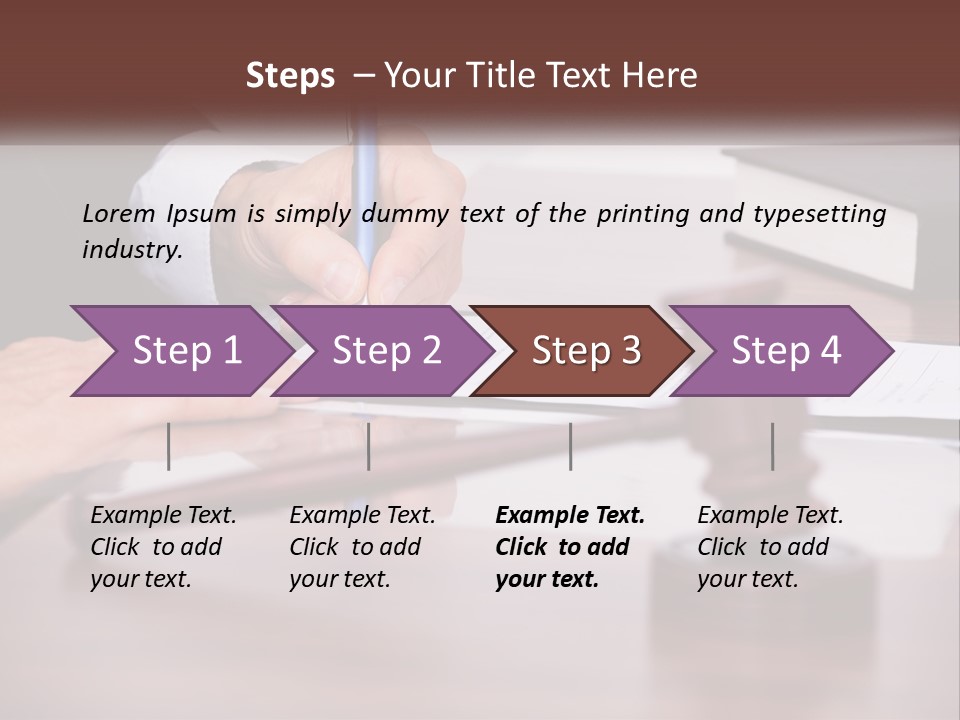 Steps – Your Title Text Here

Lorem Ipsum is simply dummy text of the printing and typesetting industry.

Step 1

Step 2

Step 3

Step 4

Example Text. Click to add your text.

Example Text. Click to add your text.

Example Text. Click to add your text.

Example Text. Click to add your text.